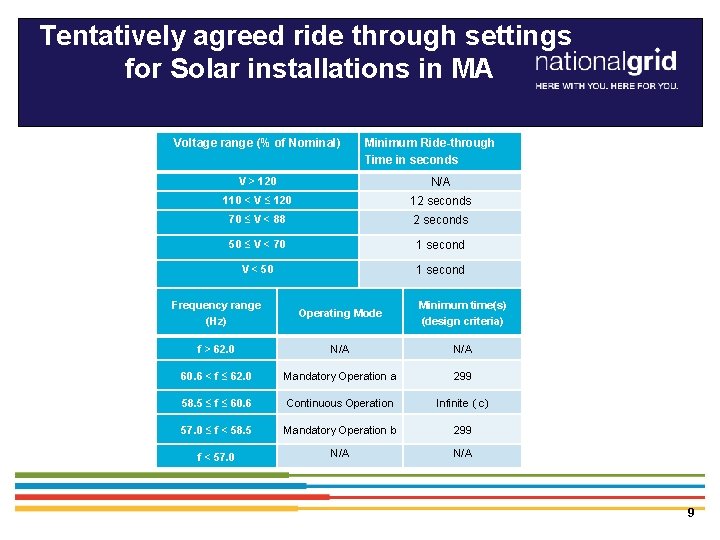 Tentatively agreed ride through settings for Solar installations in MA

nationalgrid
HERE WITH YOU. HERE FOR YOU.

| Voltage range (% of Nominal) | Minimum Ride-through Time in seconds |
|---|---|
| V > 120 | N/A |
| 110 < V ≤ 120 | 12 seconds |
| 70 ≤ V < 88 | 2 seconds |
| 50 ≤ V < 70 | 1 second |
| V < 50 | 1 second |

| Frequency range (Hz) | Operating Mode | Minimum time(s) (design criteria) |
|---|---|---|
| f > 62.0 | N/A | N/A |
| 60.6 < f ≤ 62.0 | Mandatory Operation a | 299 |
| 58.5 ≤ f ≤ 60.6 | Continuous Operation | Infinite ( c) |
| 57.0 ≤ f < 58.5 | Mandatory Operation b | 299 |
| f < 57.0 | N/A | N/A |

9